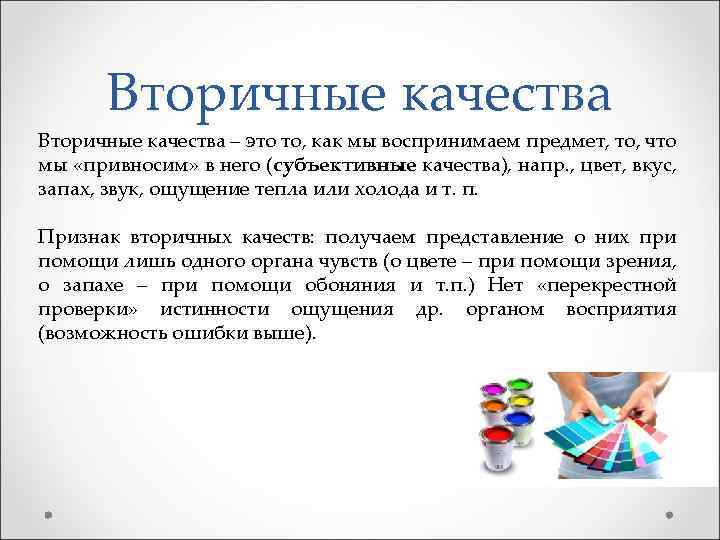 Вторичные качества

Вторичные качества – это то, как мы воспринимаем предмет, то, что мы «привносим» в него (субъективные качества), напр., цвет, вкус, запах, звук, ощущение тепла или холода и т. п.

Признак вторичных качеств: получаем представление о них при помощи лишь одного органа чувств (о цвете – при помощи зрения, о запахе – при помощи обоняния и т.п.) Нет «перекрестной проверки» истинности ощущения др. органом восприятия (возможность ошибки выше).